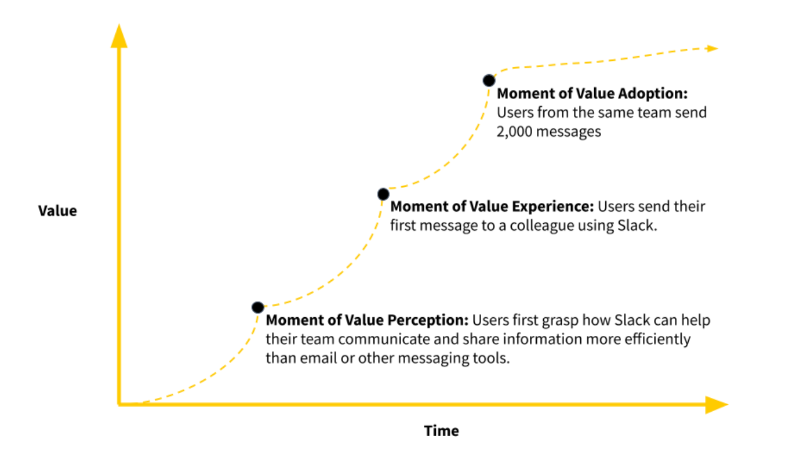 Value

Moment of Value Adoption: Users from the same team send 2,000 messages

Moment of Value Experience: Users send their first message to a colleague using Slack.

Moment of Value Perception: Users first grasp how Slack can help their team communicate and share information more efficiently than email or other messaging tools.

Time